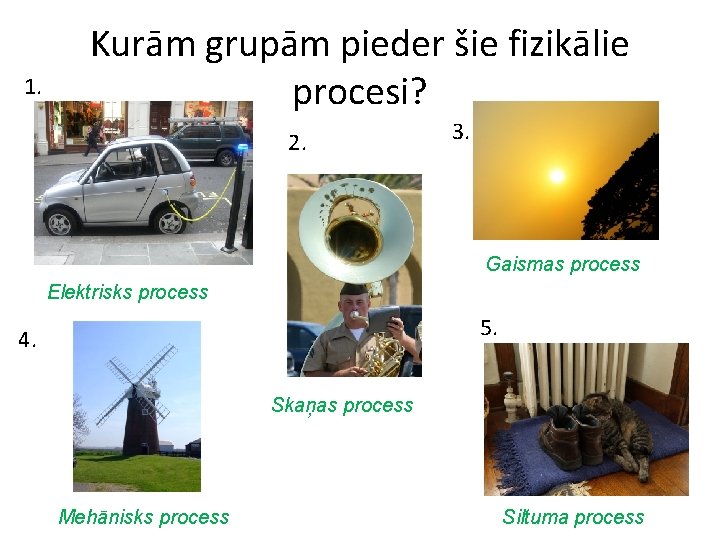 Kurām grupām pieder šie fizikālie procesi?

1.

Elektrisks process

2.

Skaņas process

3.

Gaismas process

4.

Mehānisks process

5.

Siltuma process